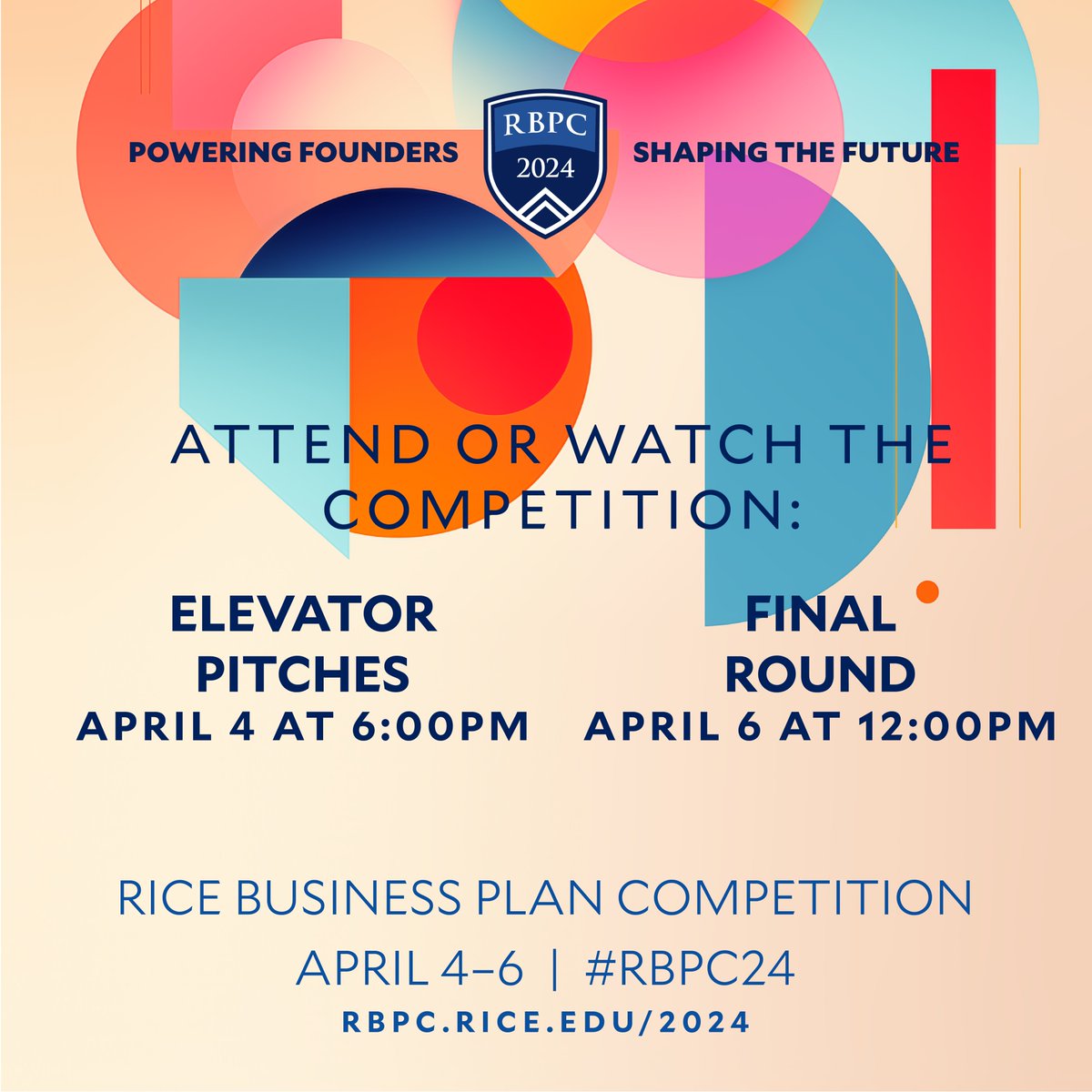 POWERING FOUNDERS

RBPC
2024

SHAPING THE FUTURE

ATTEND OR WATCH THE COMPETITION:

ELEVATOR PITCHES
APRIL 4 AT 6:00PM

FINAL ROUND
APRIL 6 AT 12:00PM

RICE BUSINESS PLAN COMPETITION

APRIL 4–6 | #RBPC24

RBPC.RICE.EDU/2024